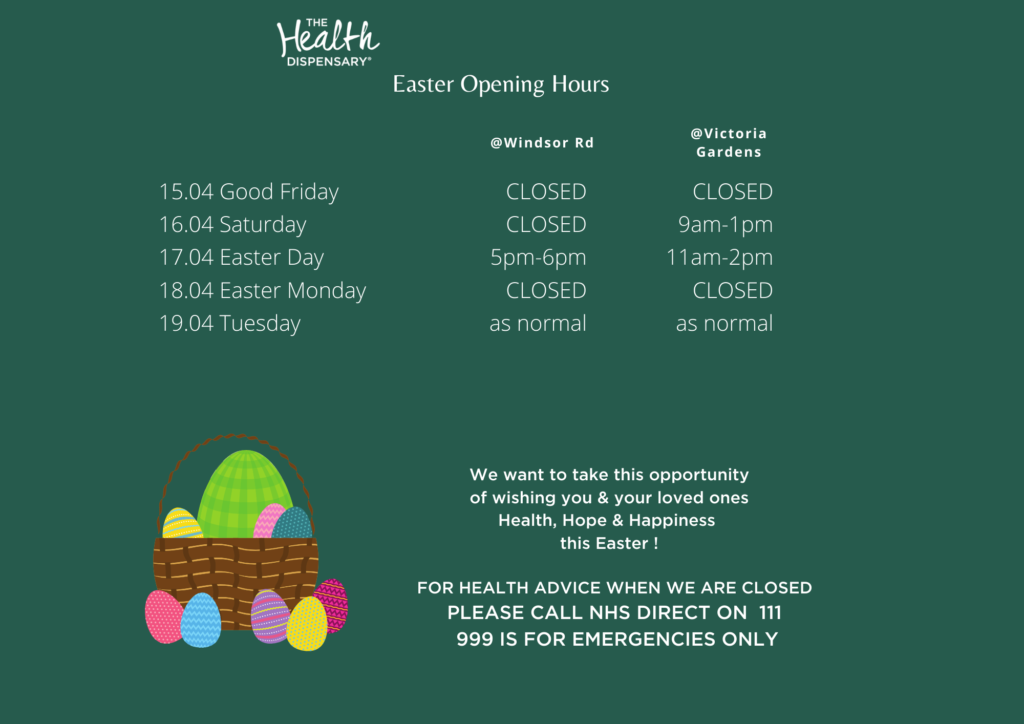 THE Health DISPENSARY®

Easter Opening Hours

| | @Windsor Rd | @Victoria Gardens |
|---|---|---|
| 15.04 Good Friday | CLOSED | CLOSED |
| 16.04 Saturday | CLOSED | 9am-1pm |
| 17.04 Easter Day | 5pm-6pm | 11am-2pm |
| 18.04 Easter Monday | CLOSED | CLOSED |
| 19.04 Tuesday | as normal | as normal |

We want to take this opportunity of wishing you & your loved ones Health, Hope & Happiness this Easter !

FOR HEALTH ADVICE WHEN WE ARE CLOSED
PLEASE CALL NHS DIRECT ON 111
999 IS FOR EMERGENCIES ONLY